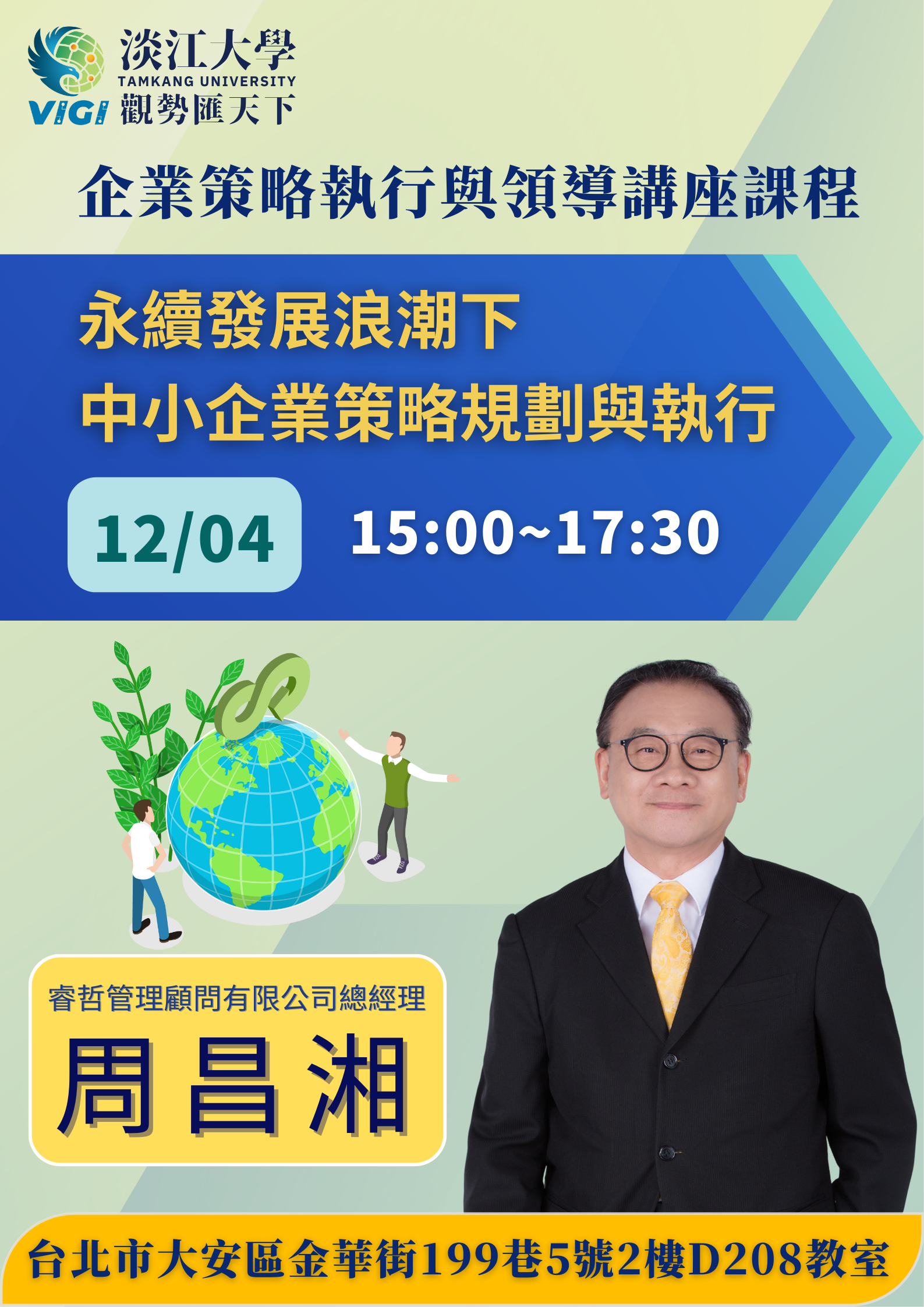 淡江大學
TAMKANG UNIVERSITY
VIGI 觀勢匯天下

企業策略執行與領導講座課程

永續發展浪潮下
中小企業策略規劃與執行

12/04 15:00~17:30

睿哲管理顧問有限公司總經理
周昌湘

台北市大安區金華街199巷5號2樓D208教室